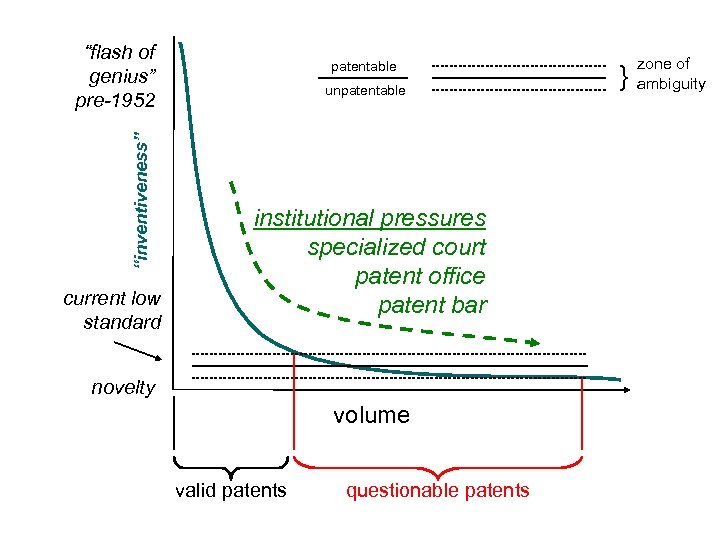 "flash of genius" pre-1952

patentable
unpatentable
zone of ambiguity

"inventiveness"

institutional pressures
specialized court
patent office
patent bar

current low standard

novelty

volume

valid patents

questionable patents